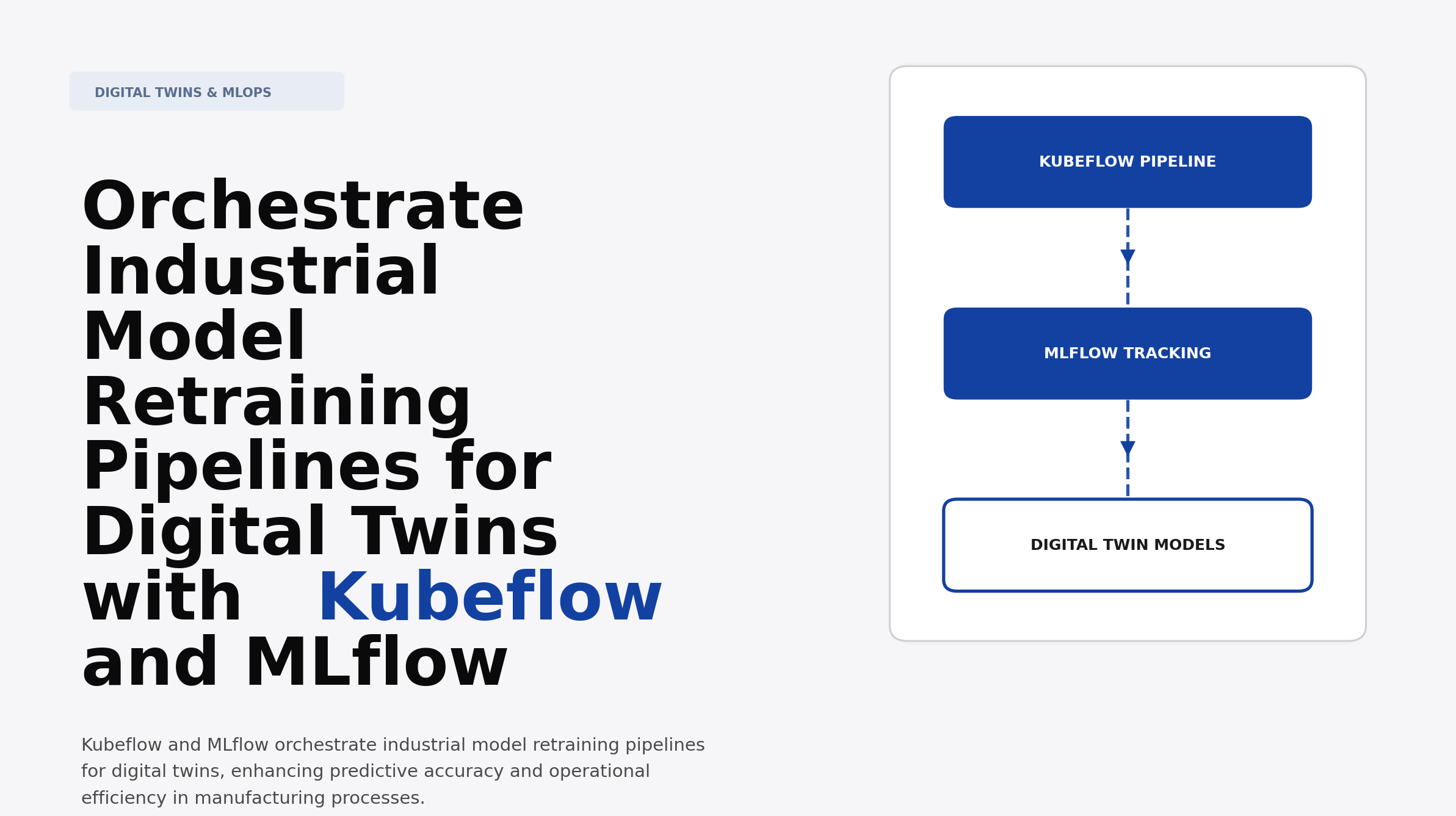 DIGITAL TWINS & MLOPS

Orchestrate Industrial Model Retraining Pipelines for Digital Twins with Kubeflow and MLflow

Kubeflow and MLflow orchestrate industrial model retraining pipelines for digital twins, enhancing predictive accuracy and operational efficiency in manufacturing processes.

KUBEFLOW PIPELINE

MLFLOW TRACKING

DIGITAL TWIN MODELS